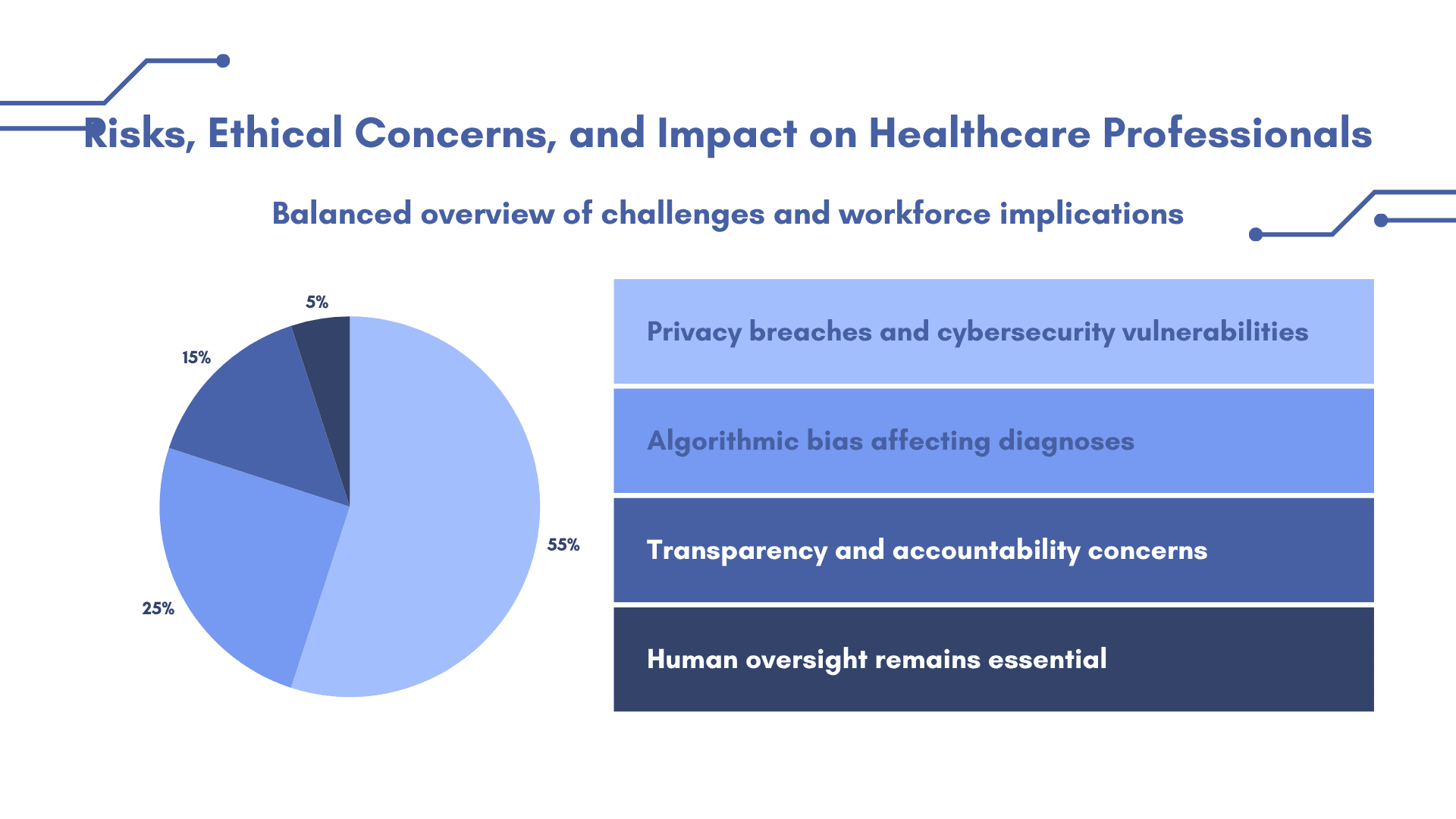 Risks, Ethical Concerns, and Impact on Healthcare Professionals

Balanced overview of challenges and workforce implications

5%

15%

55%

25%

Privacy breaches and cybersecurity vulnerabilities

Algorithmic bias affecting diagnoses

Transparency and accountability concerns

Human oversight remains essential